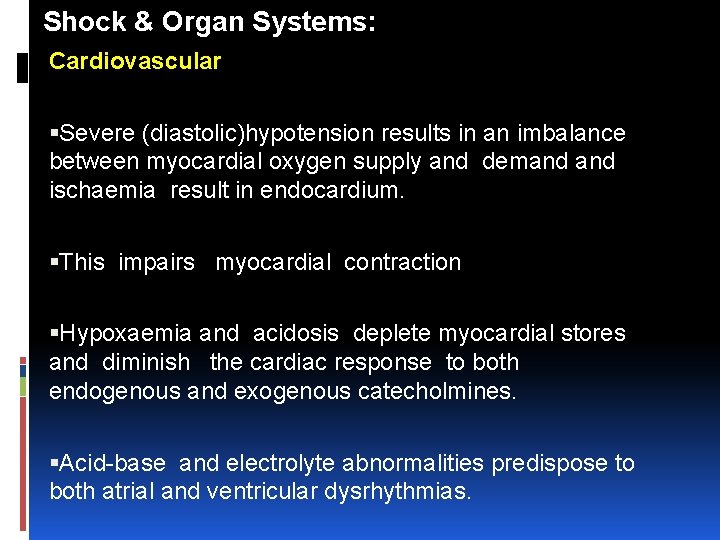 Shock & Organ Systems:

Cardiovascular

▪Severe (diastolic)hypotension results in an imbalance between myocardial oxygen supply and demand and ischaemia result in endocardium.

▪This impairs myocardial contraction

▪Hypoxaemia and acidosis deplete myocardial stores and diminish the cardiac response to both endogenous and exogenous catecholmines.

▪Acid-base and electrolyte abnormalities predispose to both atrial and ventricular dysrhythmias.